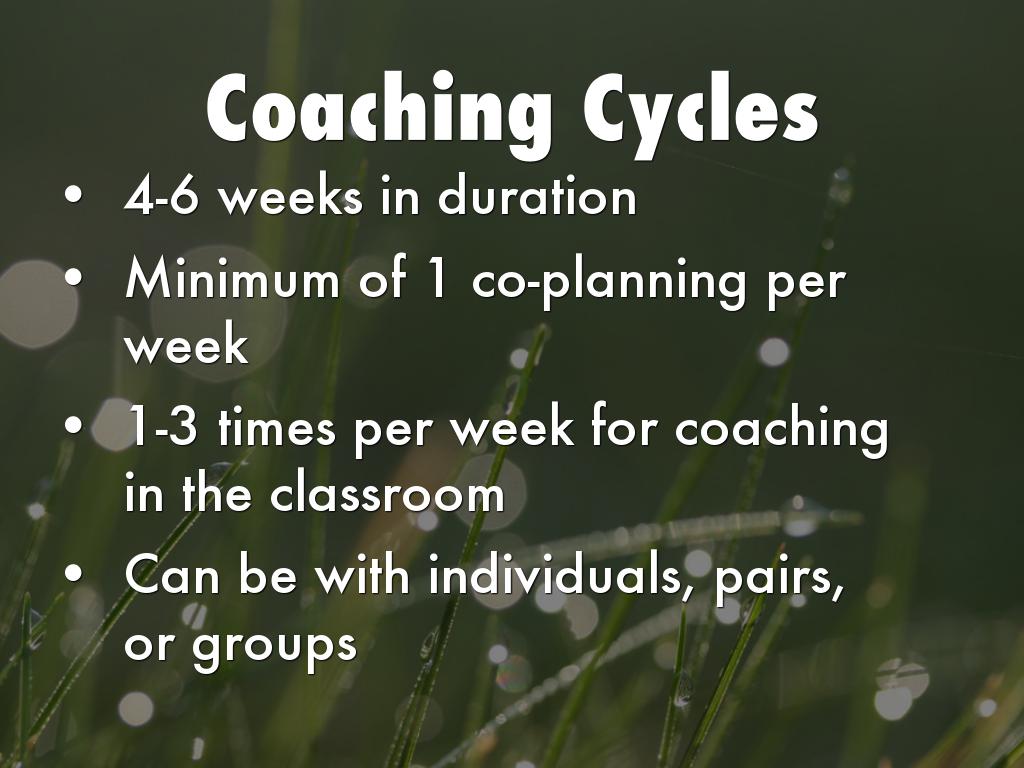 Coaching Cycles

• 4-6 weeks in duration
• Minimum of 1 co-planning per week
• 1-3 times per week for coaching in the classroom
• Can be with individuals, pairs, or groups